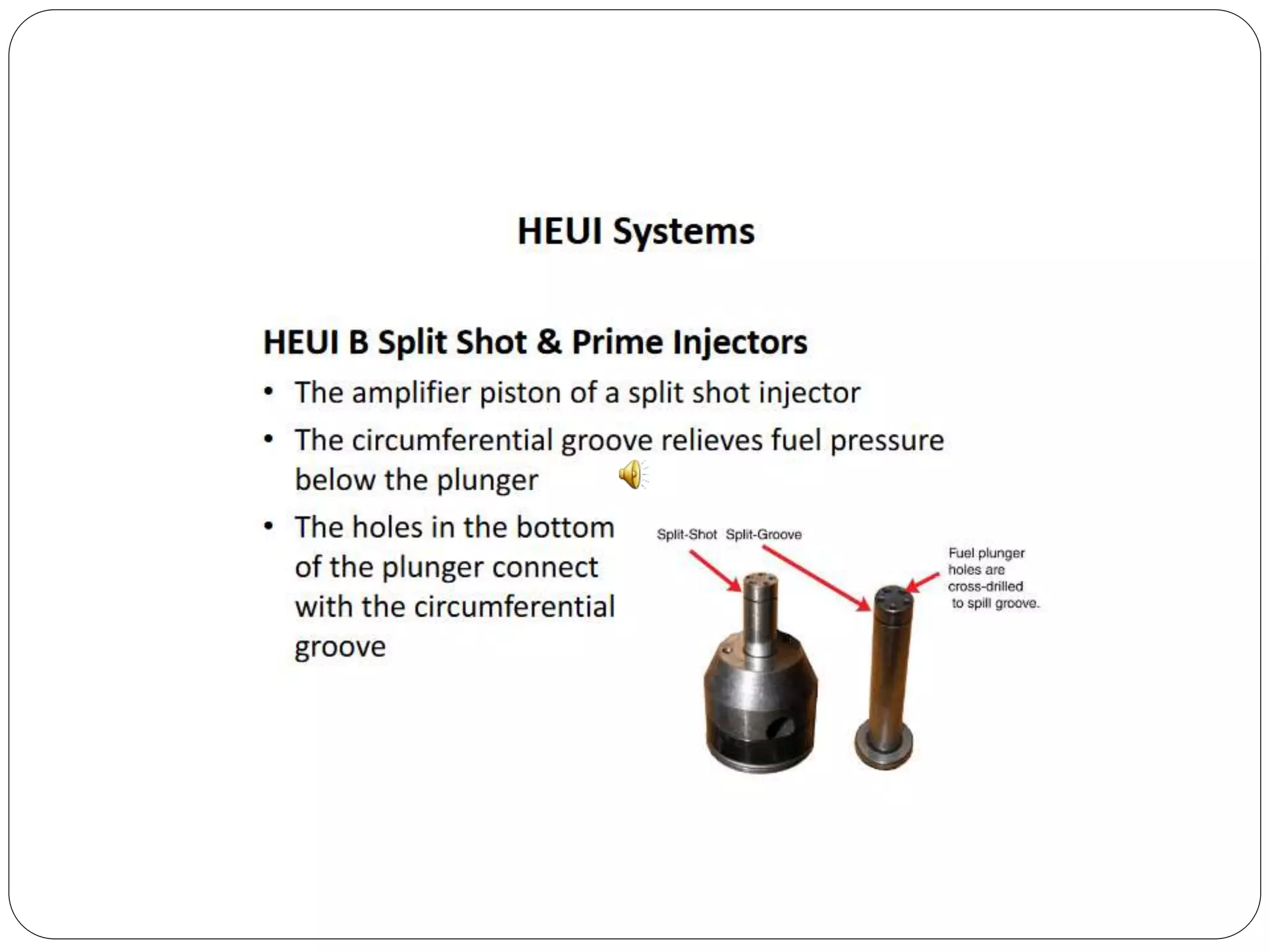 HEUI Systems

HEUI B Split Shot & Prime Injectors

• The amplifier piston of a split shot injector
• The circumferential groove relieves fuel pressure below the plunger
• The holes in the bottom of the plunger connect with the circumferential groove

Split-Shot Split-Groove

Fuel plunger holes are cross-drilled to spill groove.